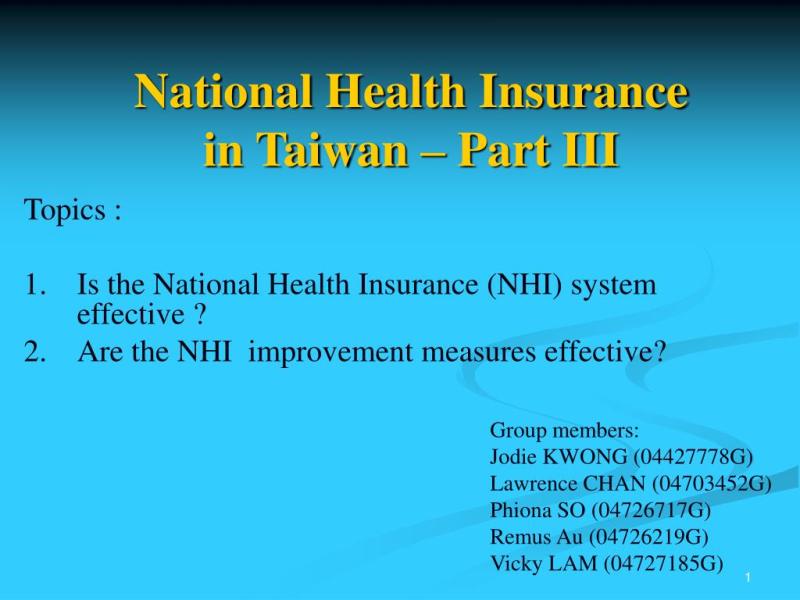 National Health Insurance in Taiwan – Part III

Topics :

1. Is the National Health Insurance (NHI) system effective ?
2. Are the NHI improvement measures effective?

Group members:
Jodie KWONG (04427778G)
Lawrence CHAN (04703452G)
Phiona SO (04726717G)
Remus Au (04726219G)
Vicky LAM (04727185G)

1